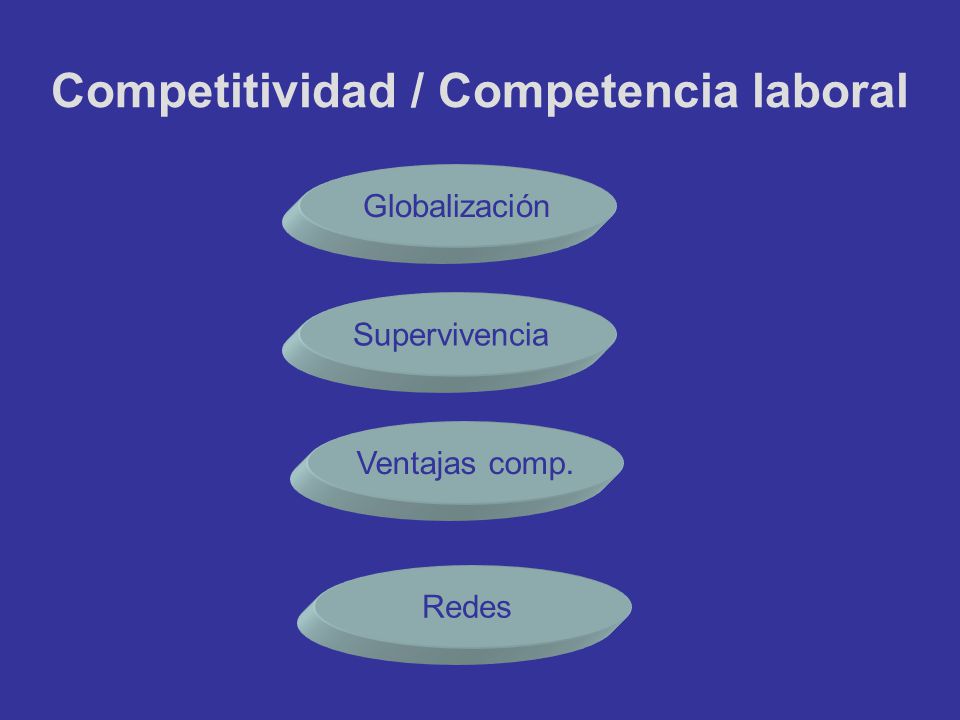 Competitividad / Competencia laboral

Globalización

Supervivencia

Ventajas comp.

Redes